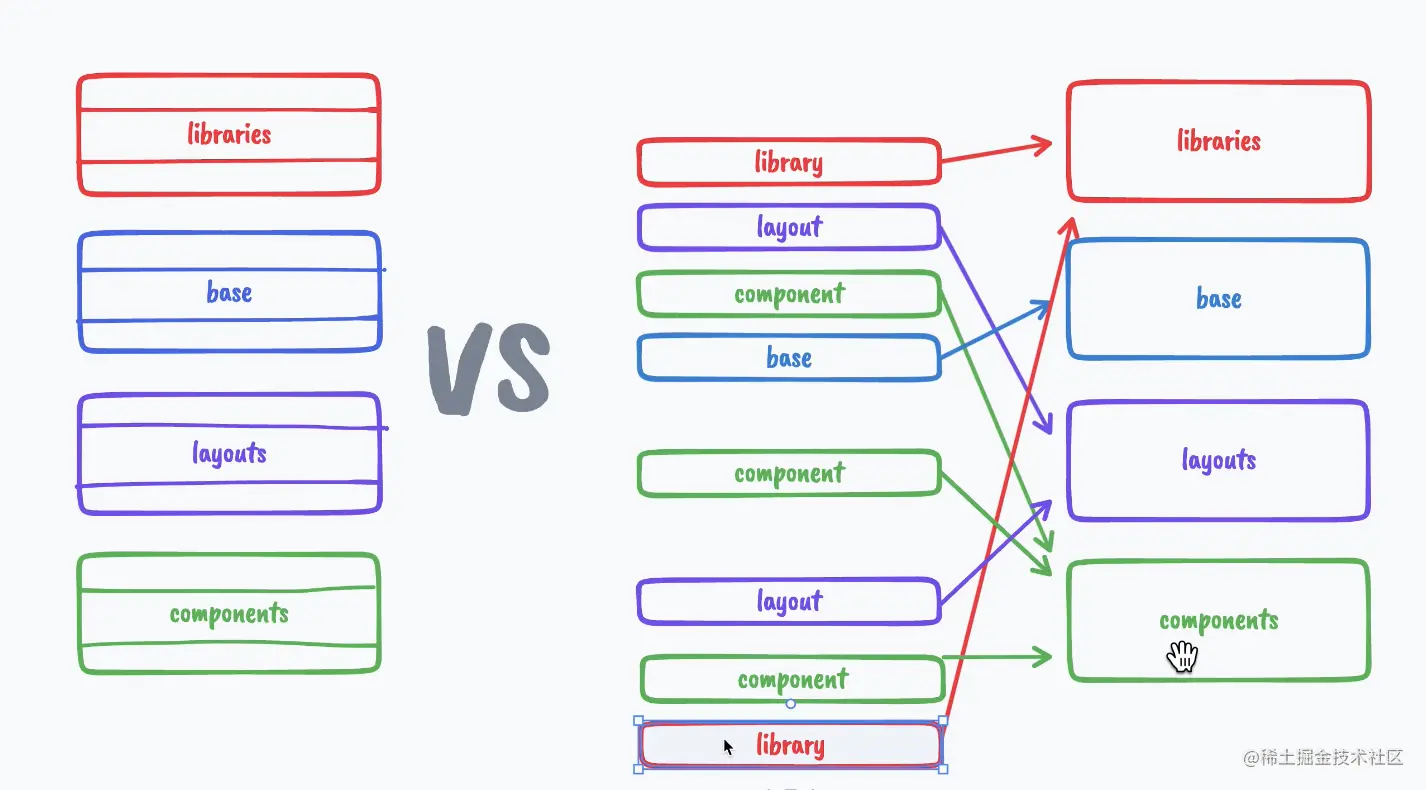 libraries

base

layouts

components

VS

library

layout

component

base

component

layout

component

library

libraries

base

layouts

components

@稀土掘金技术社区